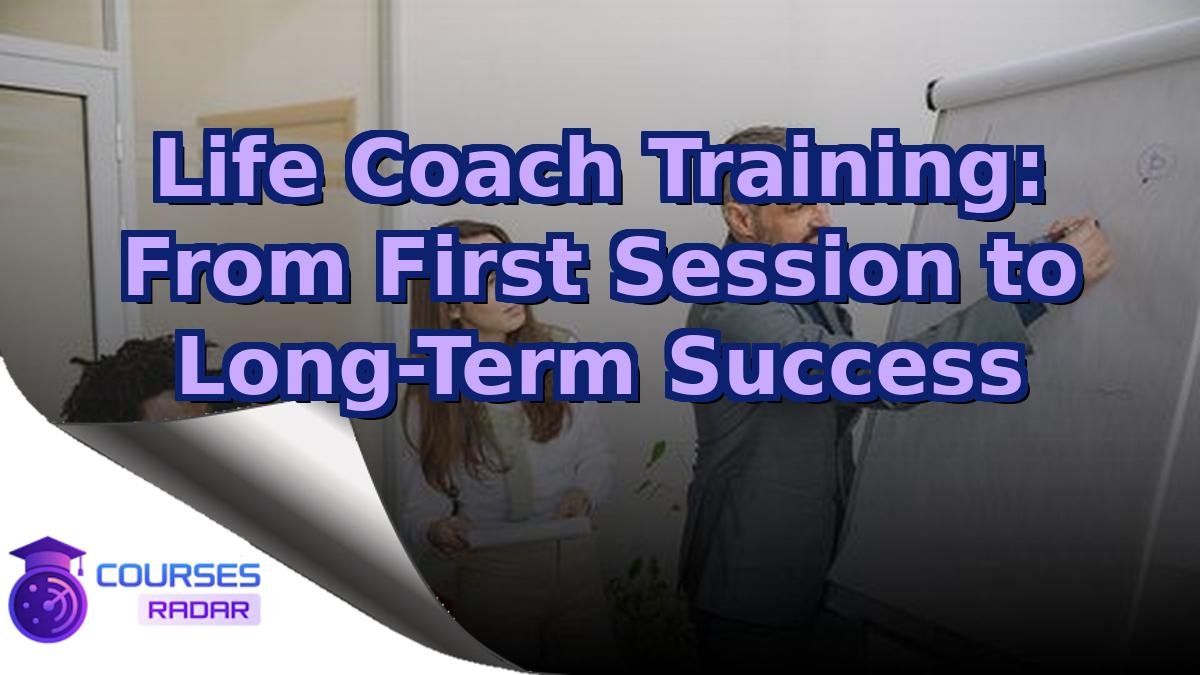 Life Coach Training: From First Session to Long-Term Success

COURSES
RADAR